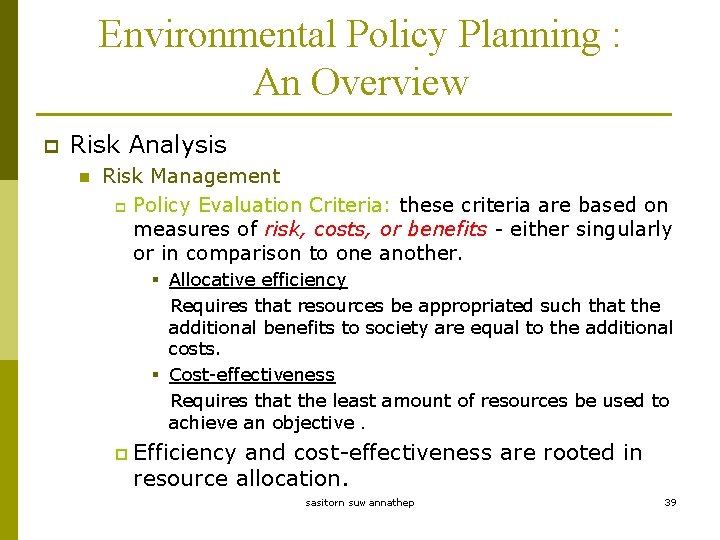 Environmental Policy Planning : An Overview

Risk Analysis

Risk Management

Policy Evaluation Criteria: these criteria are based on measures of risk, costs, or benefits - either singularly or in comparison to one another.

Allocative efficiency

Requires that resources be appropriated such that the additional benefits to society are equal to the additional costs.

Cost-effectiveness

Requires that the least amount of resources be used to achieve an objective .

Efficiency and cost-effectiveness are rooted in resource allocation.

sasitorn suw annathep

39